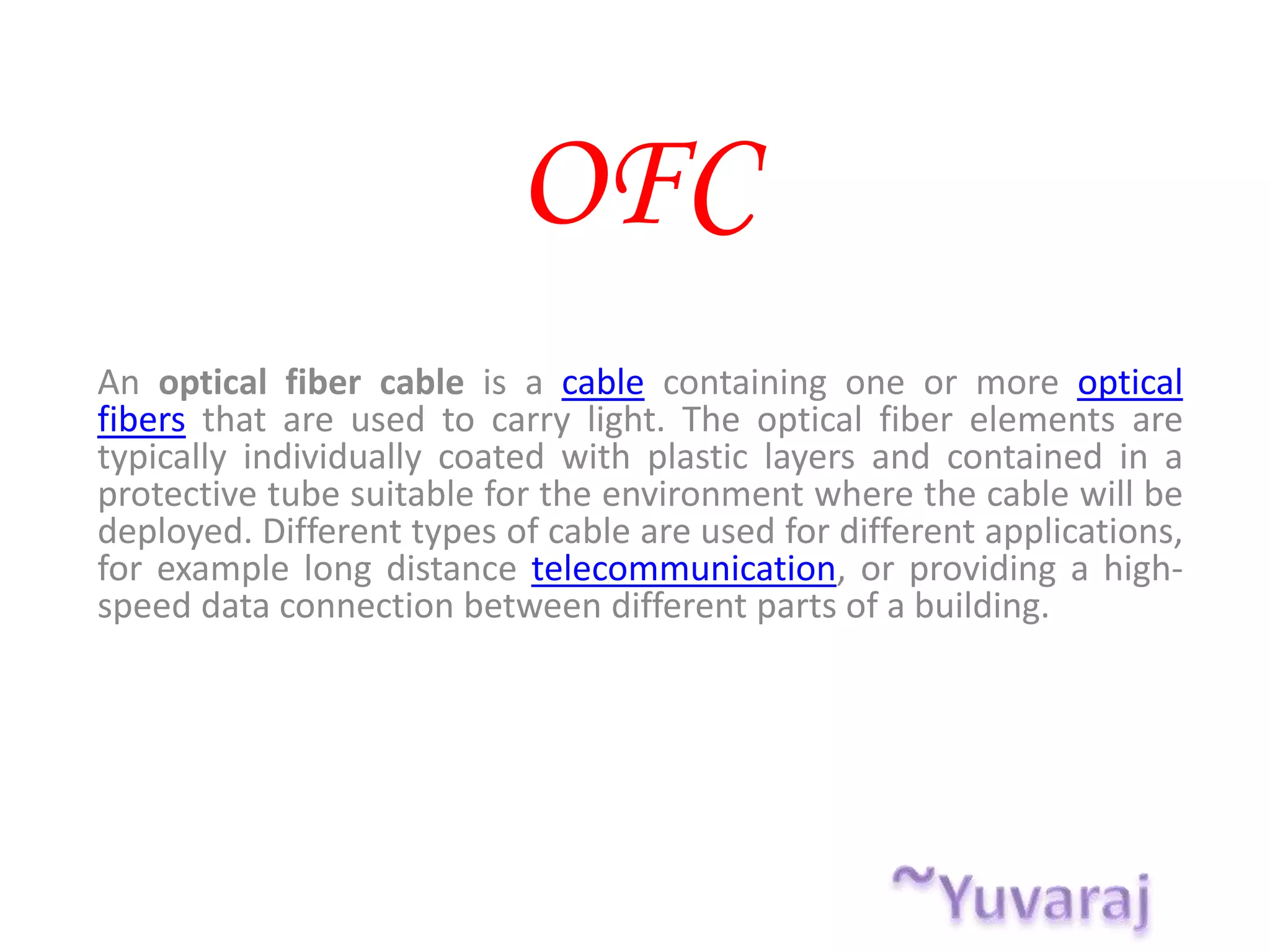 OFC

An optical fiber cable is a cable containing one or more optical fibers that are used to carry light. The optical fiber elements are typically individually coated with plastic layers and contained in a protective tube suitable for the environment where the cable will be deployed. Different types of cable are used for different applications, for example long distance telecommunication, or providing a high-speed data connection between different parts of a building.

~Yuvaraj